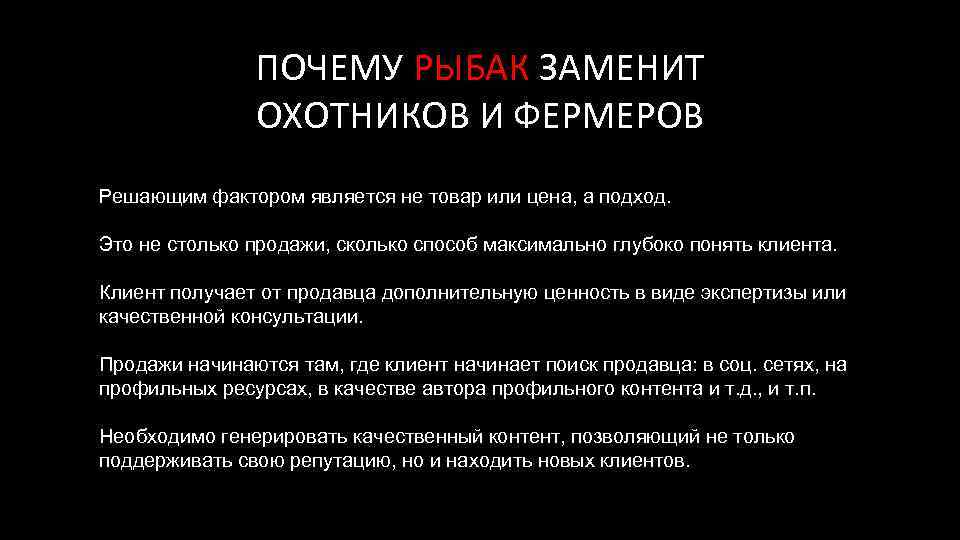 ПОЧЕМУ РЫБАК ЗАМЕНИТ ОХОТНИКОВ И ФЕРМЕРОВ

Решающим фактором является не товар или цена, а подход.

Это не столько продажи, сколько способ максимально глубоко понять клиента.

Клиент получает от продавца дополнительную ценность в виде экспертизы или качественной консультации.

Продажи начинаются там, где клиент начинает поиск продавца: в соц. сетях, на профильных ресурсах, в качестве автора профильного контента и т.д., и т.п.

Необходимо генерировать качественный контент, позволяющий не только поддерживать свою репутацию, но и находить новых клиентов.